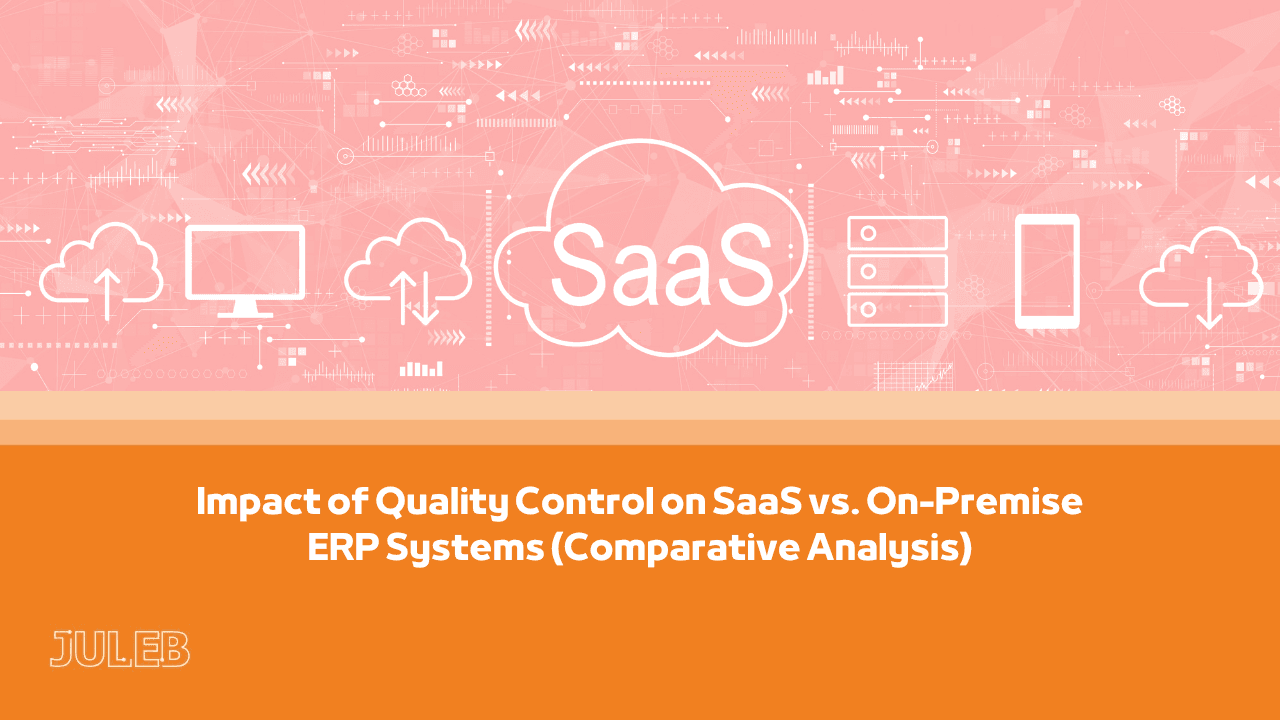 SaaS

Impact of Quality Control on SaaS vs. On-Premise ERP Systems (Comparative Analysis)

JULEB